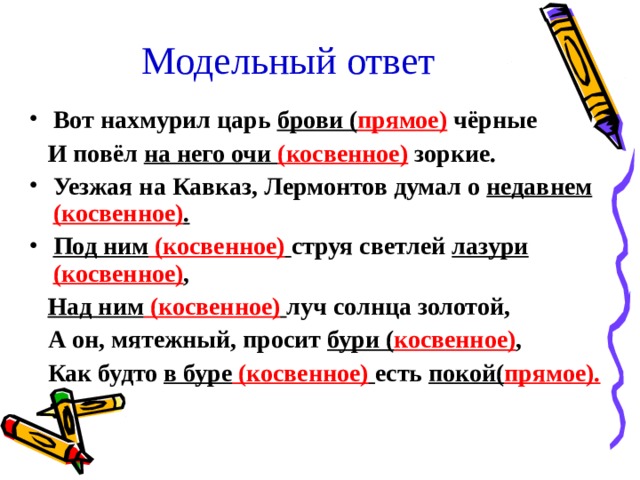 Модельный ответ

• Вот нахмурил царь брови (прямое) чёрные
И повёл на него очи (косвенное) зоркие.

• Уезжая на Кавказ, Лермонтов думал о недавнем (косвенное).

• Под ним (косвенное) струя светлей лазури (косвенное),
Над ним (косвенное) луч солнца золотой,
А он, мятежный, просит бури (косвенное),
Как будто в буре (косвенное) есть покой(прямое).